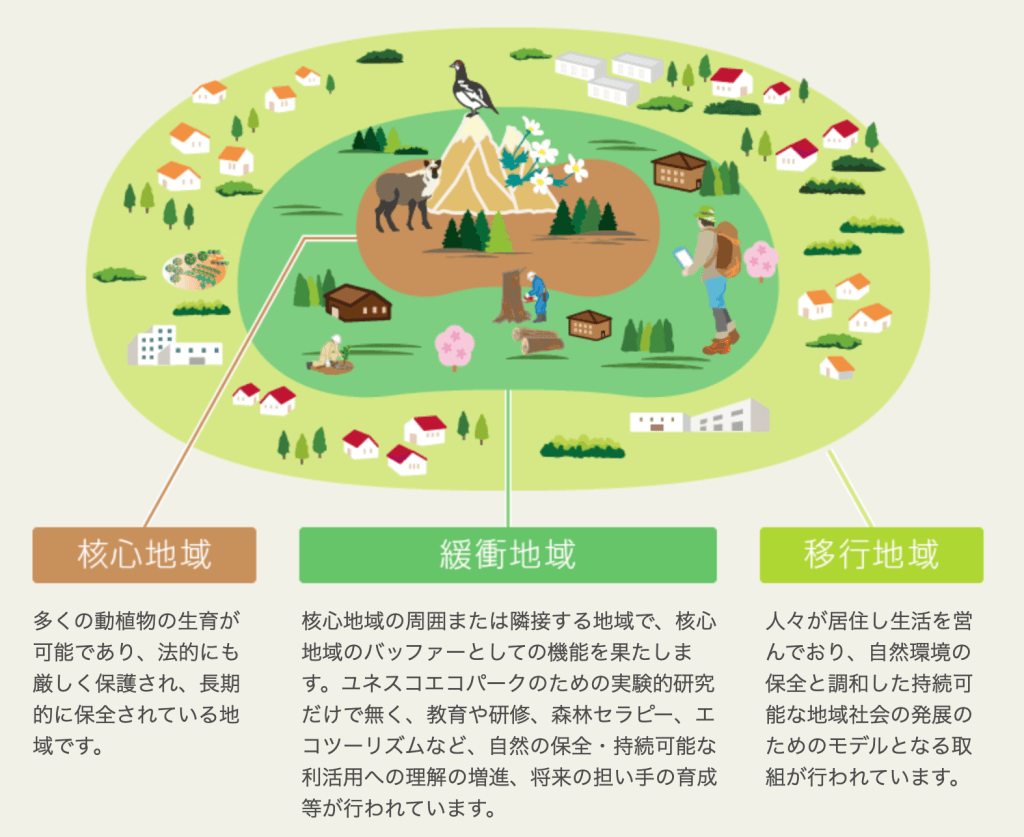 核心地域

多くの動植物の生育が可能であり、法的にも厳しく保護され、長期的に保全されている地域です。

緩衝地域

核心地域の周囲または隣接する地域で、核心地域のバッファーとしての機能を果たします。ユネスコエコパークのための実験的研究だけで無く、教育や研修、森林セラピー、エコツーリズムなど、自然の保全・持続可能な利活用への理解の増進、将来の担い手の育成等が行われています。

移行地域

人々が居住し生活を営んでおり、自然環境の保全と調和した持続可能な地域社会の発展のためのモデルとなる取組が行われています。